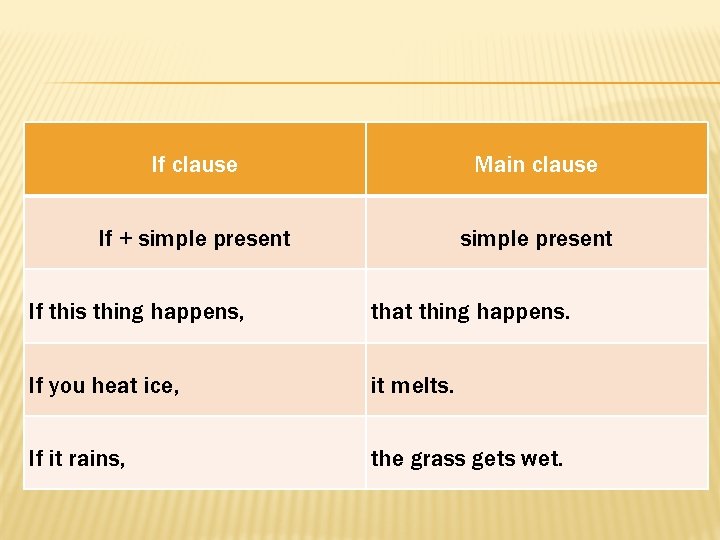 | If clause | Main clause |
|---|---|
| If + simple present | simple present |
| If this thing happens, | that thing happens. |
| If you heat ice, | it melts. |
| If it rains, | the grass gets wet. |